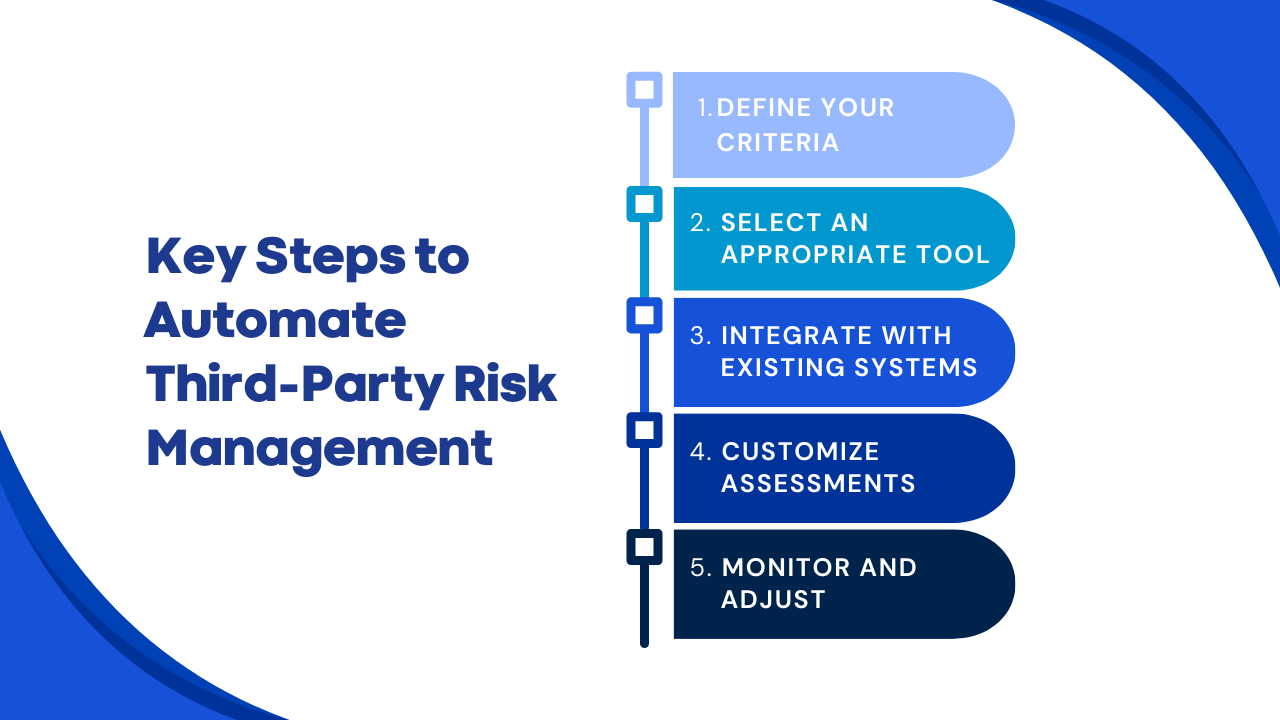 Key Steps to Automate Third-Party Risk Management

1. DEFINE YOUR CRITERIA

2. SELECT AN APPROPRIATE TOOL

3. INTEGRATE WITH EXISTING SYSTEMS

4. CUSTOMIZE ASSESSMENTS

5. MONITOR AND ADJUST